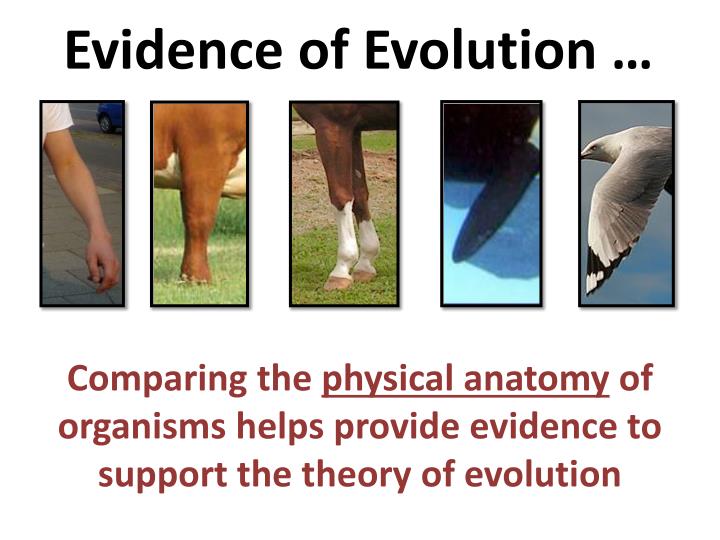 Evidence of Evolution …

Comparing the physical anatomy of organisms helps provide evidence to support the theory of evolution